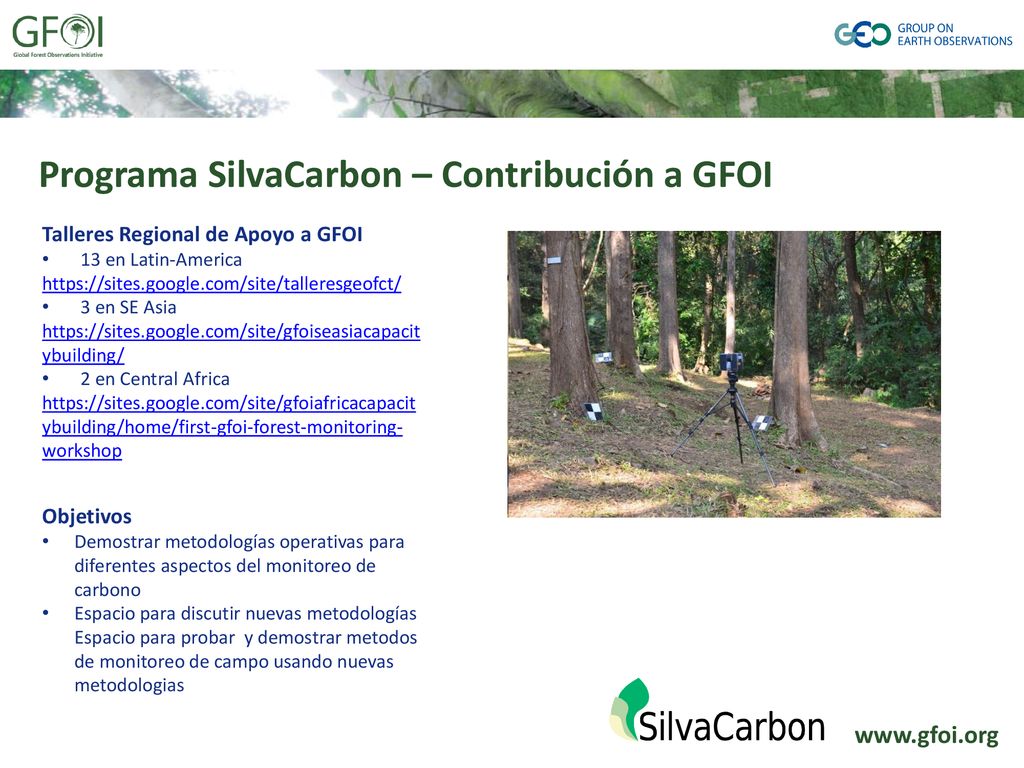 GFOI
Global Forest Observations Initiative

GEO GROUP ON EARTH OBSERVATIONS

Programa SilvaCarbon – Contribución a GFOI

Talleres Regional de Apoyo a GFOI
• 13 en Latin-America
https://sites.google.com/site/talleresgeofct/
• 3 en SE Asia
https://sites.google.com/site/gfoiseasiacapacitybuilding/
• 2 en Central Africa
https://sites.google.com/site/gfoiafricacapacitybuilding/home/first-gfoi-forest-monitoring-workshop

Objetivos
• Demostrar metodologías operativas para diferentes aspectos del monitoreo de carbono
• Espacio para discutir nuevas metodologías Espacio para probar y demostrar metodos de monitoreo de campo usando nuevas metodologias

SilvaCarbon

www.gfoi.org